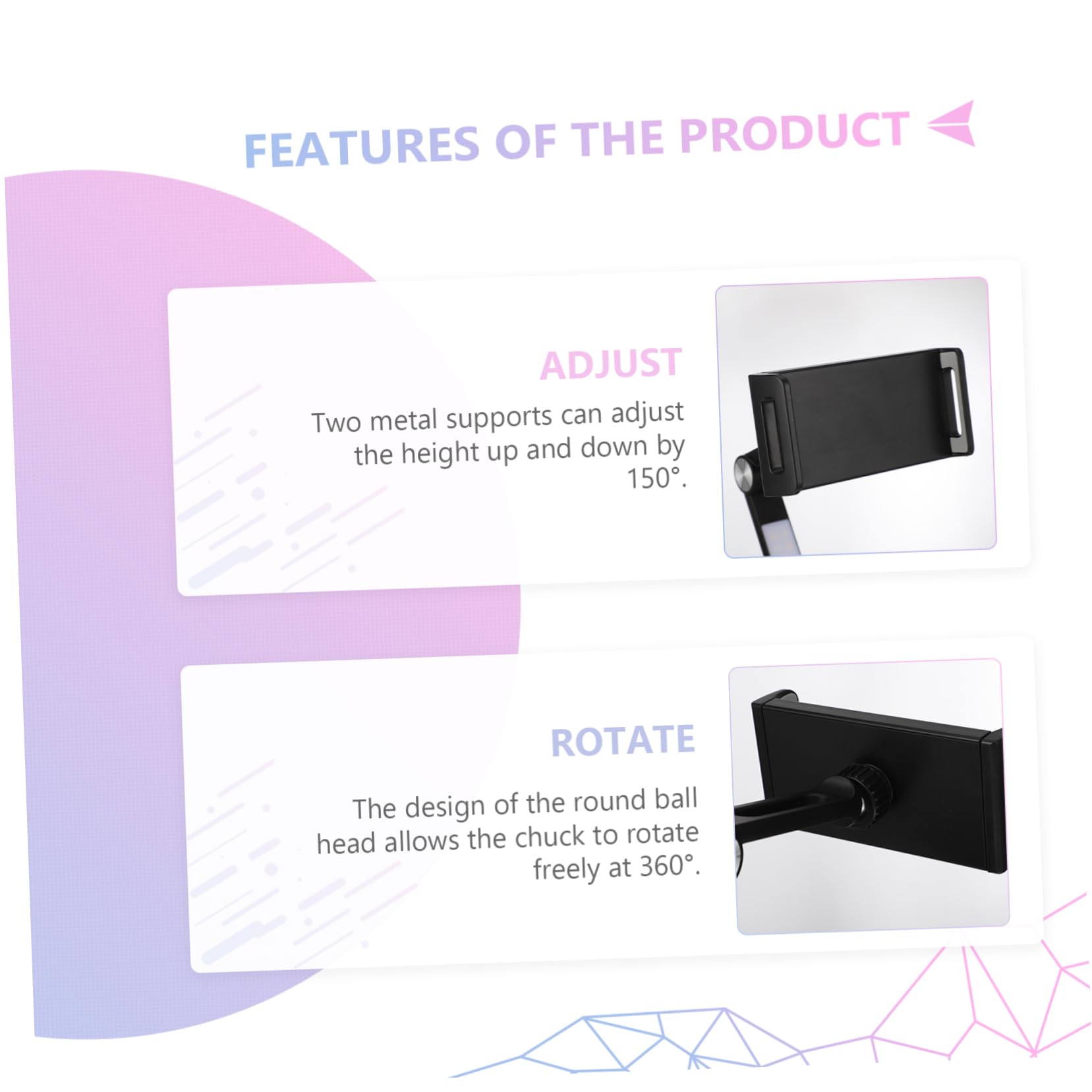 FEATURES OF THE PRODUCT

ADJUST

Two metal supports can adjust the height up and down by 150°.

ROTATE

The design of the round ball head allows the chuck to rotate freely at 360°.